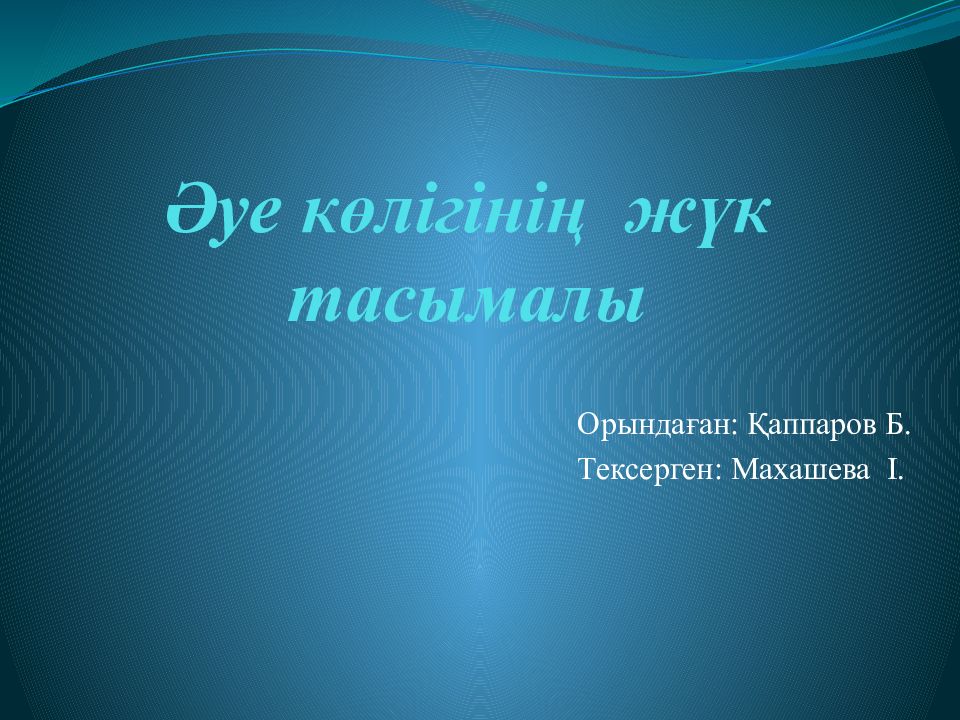 Әуе көлігінің жүк тасымалы

Орындаған: Қаппаров Б.
Тексерген: Махашева І.